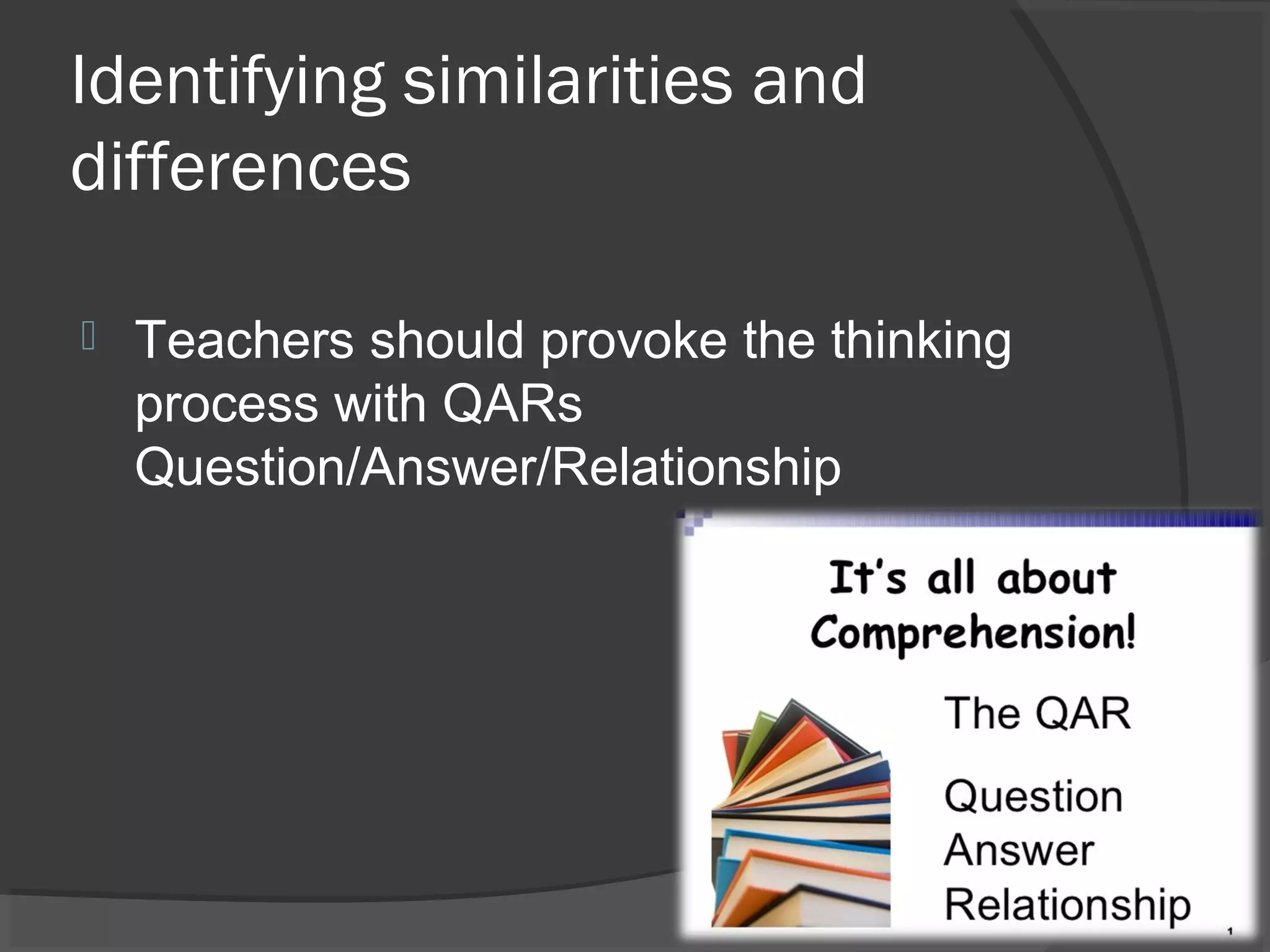 Identifying similarities and differences

Teachers should provoke the thinking process with QARs Question/Answer/Relationship

It's all about Comprehension!

The QAR

Question
Answer
Relationship

1